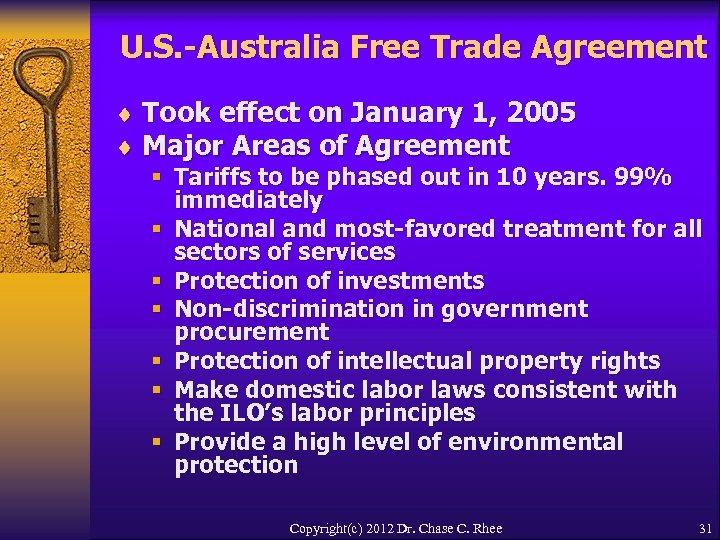 U.S.-Australia Free Trade Agreement

♦ Took effect on January 1, 2005
♦ Major Areas of Agreement
▪ Tariffs to be phased out in 10 years. 99% immediately
▪ National and most-favored treatment for all sectors of services
▪ Protection of investments
▪ Non-discrimination in government procurement
▪ Protection of intellectual property rights
▪ Make domestic labor laws consistent with the ILO's labor principles
▪ Provide a high level of environmental protection

Copyright(c) 2012 Dr. Chase C. Rhee

31